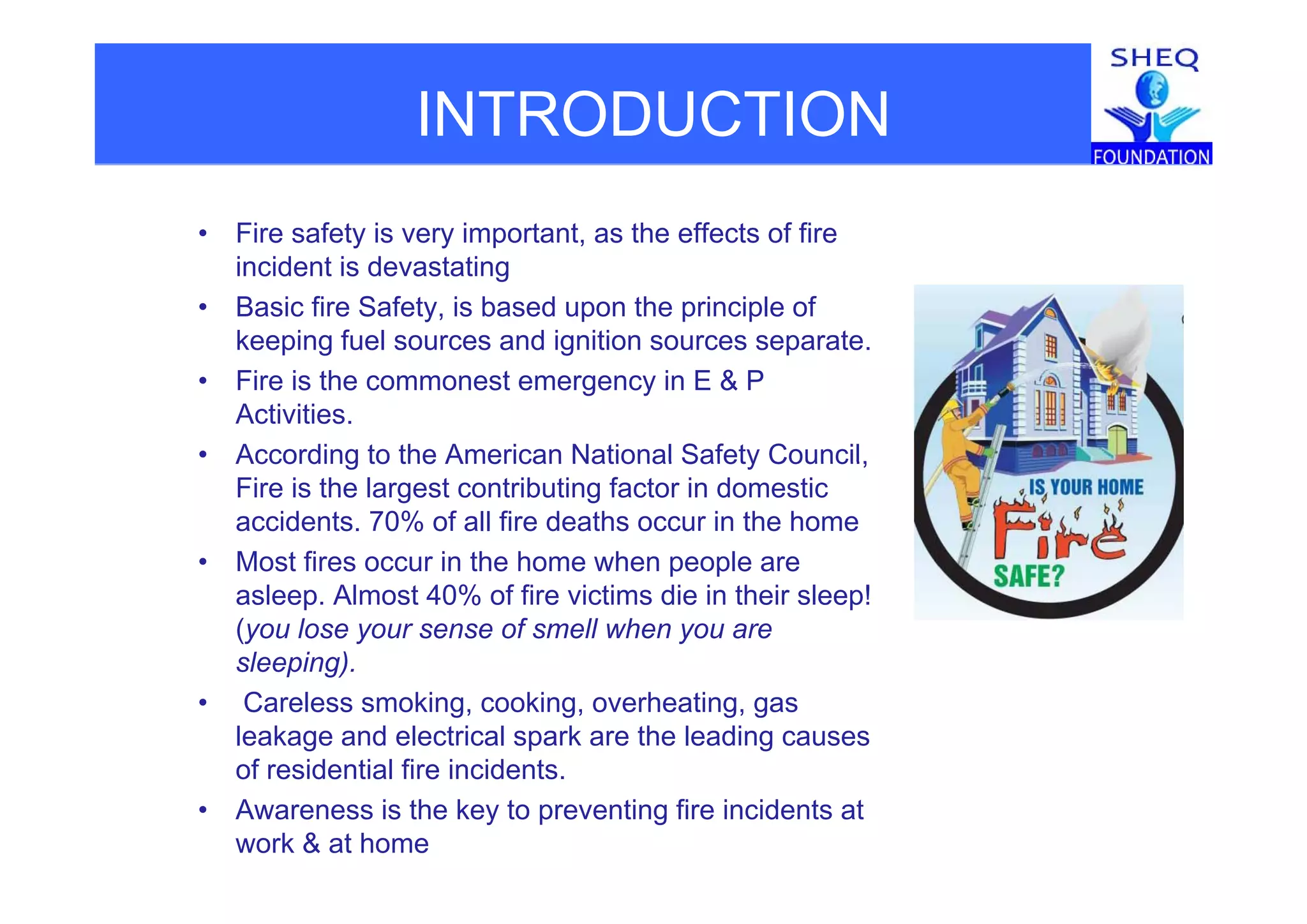 INTRODUCTION

SHEQ FOUNDATION

• Fire safety is very important, as the effects of fire incident is devastating
• Basic fire Safety, is based upon the principle of keeping fuel sources and ignition sources separate.
• Fire is the commonest emergency in E & P Activities.
• According to the American National Safety Council, Fire is the largest contributing factor in domestic accidents. 70% of all fire deaths occur in the home
• Most fires occur in the home when people are asleep. Almost 40% of fire victims die in their sleep! (you lose your sense of smell when you are sleeping).
• Careless smoking, cooking, overheating, gas leakage and electrical spark are the leading causes of residential fire incidents.
• Awareness is the key to preventing fire incidents at work & at home

IS YOUR HOME Fire SAFE?